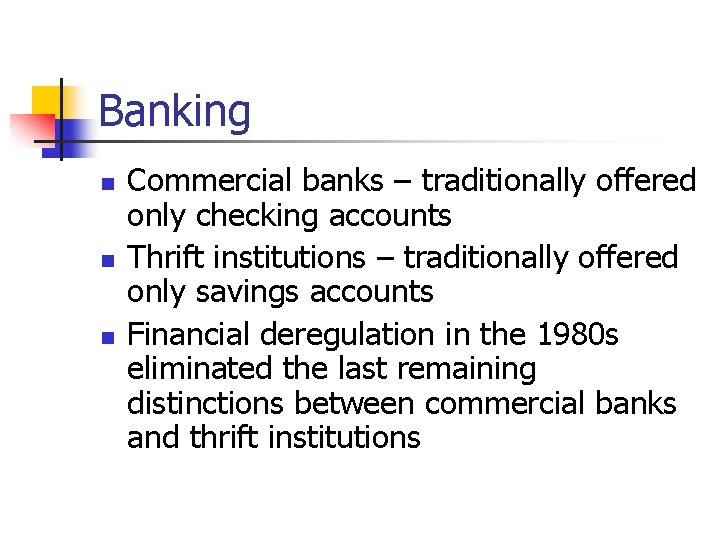 Banking

• Commercial banks – traditionally offered only checking accounts
• Thrift institutions – traditionally offered only savings accounts
• Financial deregulation in the 1980s eliminated the last remaining distinctions between commercial banks and thrift institutions